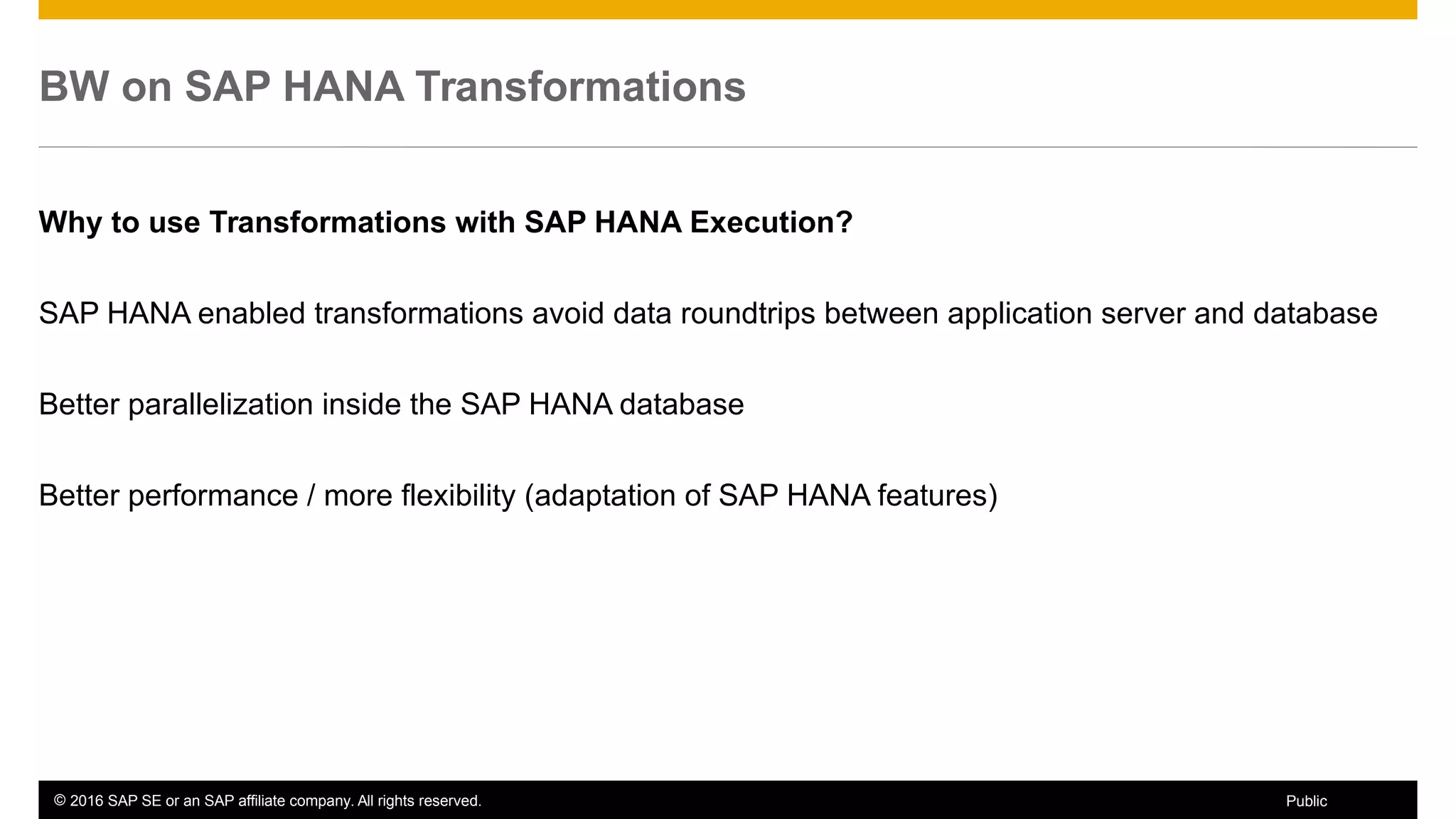 BW on SAP HANA Transformations

Why to use Transformations with SAP HANA Execution?

SAP HANA enabled transformations avoid data roundtrips between application server and database

Better parallelization inside the SAP HANA database

Better performance / more flexibility (adaptation of SAP HANA features)

© 2016 SAP SE or an SAP affiliate company. All rights reserved.

Public